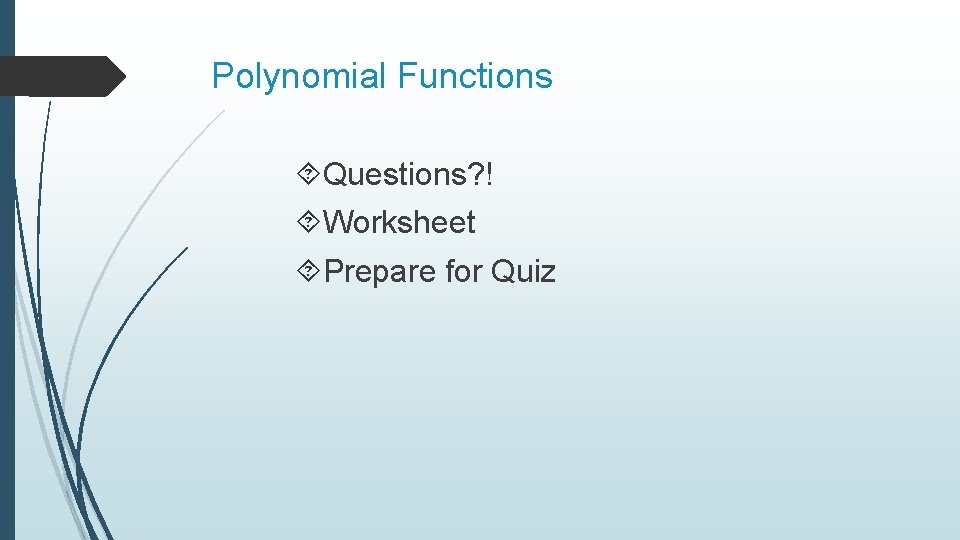 Polynomial Functions

Questions?!

Worksheet

Prepare for Quiz